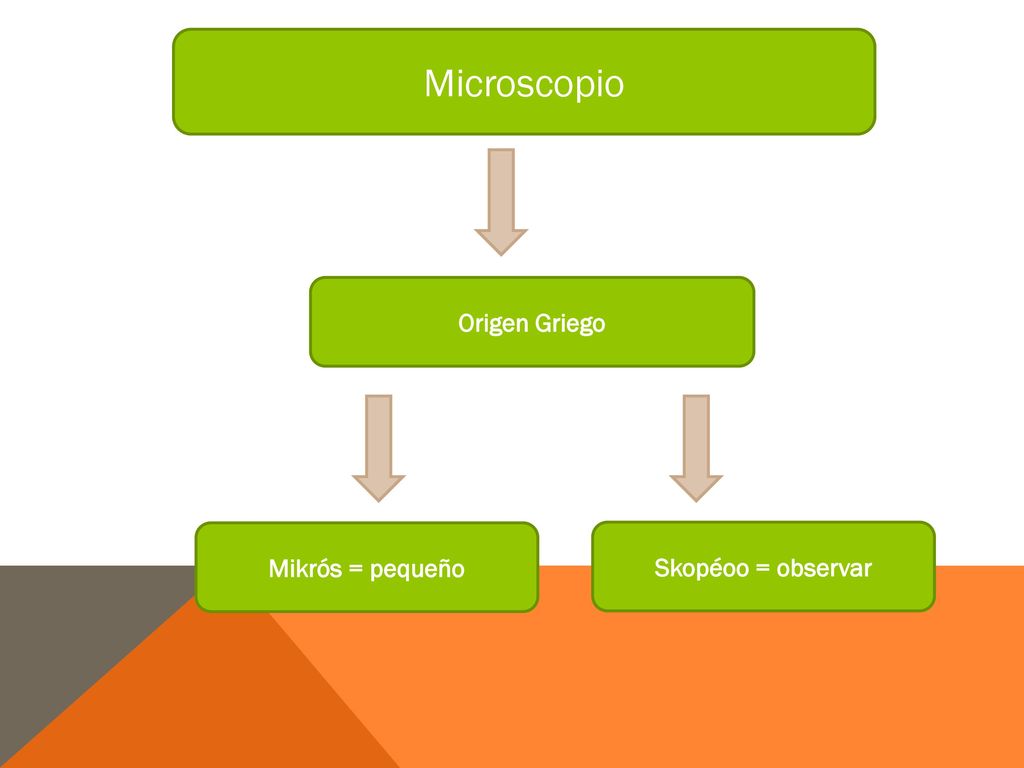 Microscopio

Origen Griego

Mikrós = pequeño

Skopéoo = observar